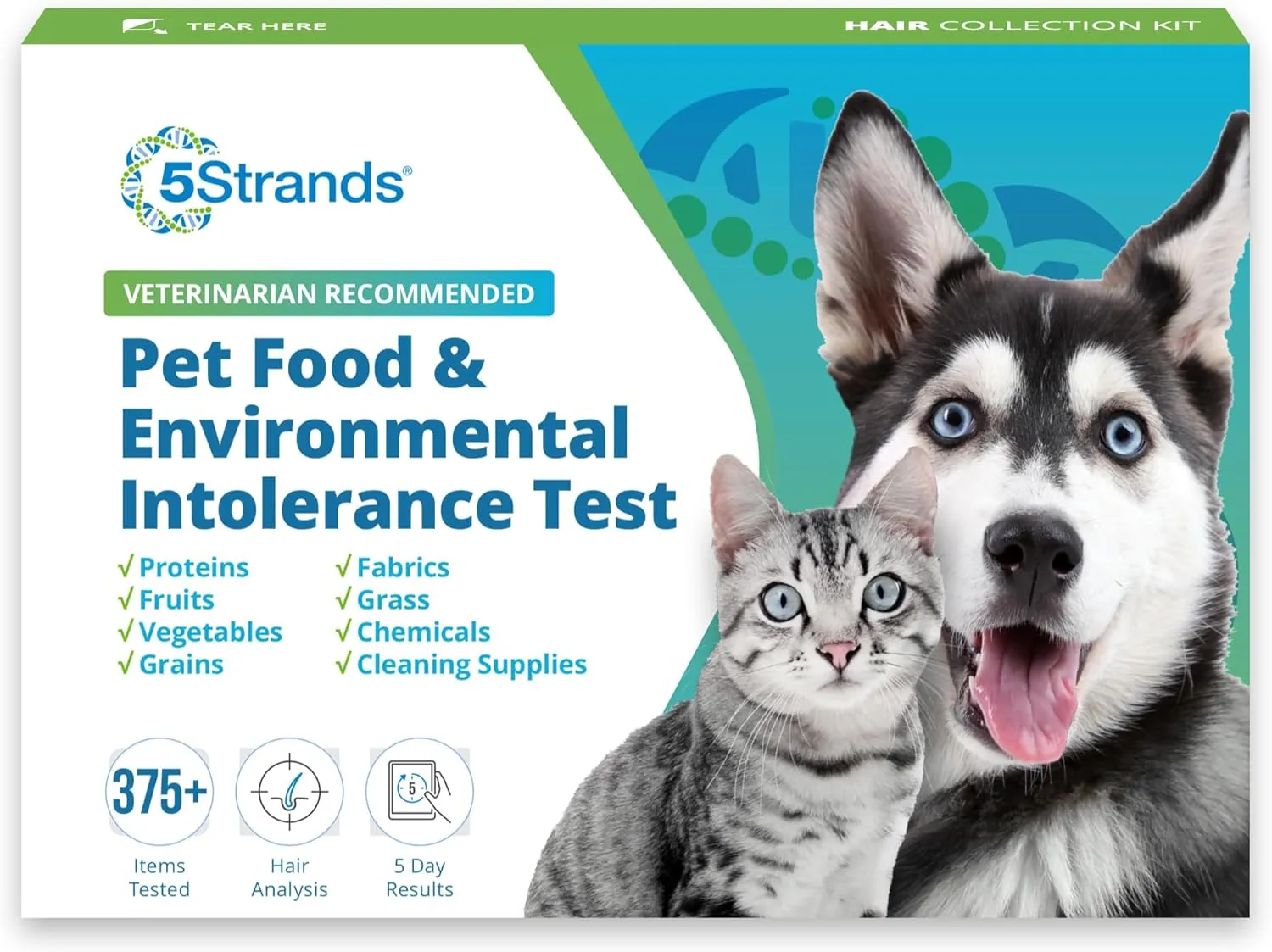 TEAR HERE

HAIR COLLECTION KIT

5Strands®

VETERINARIAN RECOMMENDED

Pet Food & Environmental Intolerance Test

√ Proteins
√ Fruits
√ Vegetables
√ Grains

√ Fabrics
√ Grass
√ Chemicals
√ Cleaning Supplies

375+
Items Tested

Hair Analysis

5
5 Day Results